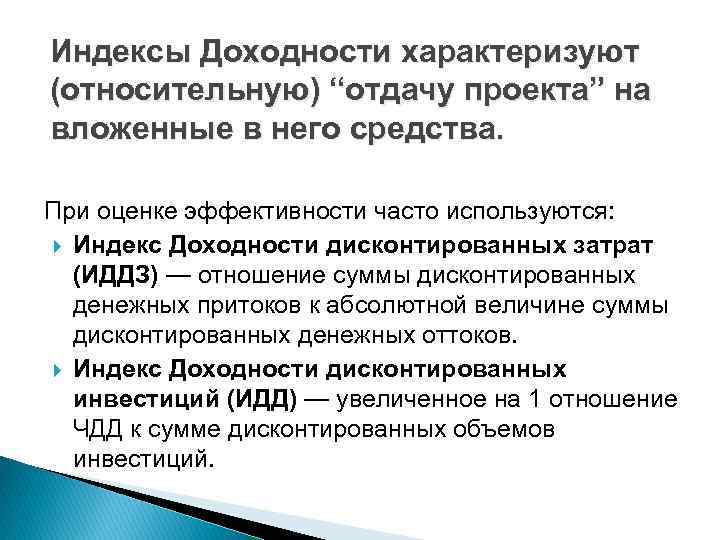 Индексы Доходности характеризуют (относительную) “отдачу проекта” на вложенные в него средства.

При оценке эффективности часто используются:

Индекс Доходности дисконтированных затрат (ИДДЗ) — отношение суммы дисконтированных денежных притоков к абсолютной величине суммы дисконтированных денежных оттоков.

Индекс Доходности дисконтированных инвестиций (ИДД) — увеличенное на 1 отношение ЧДД к сумме дисконтированных объемов инвестиций.